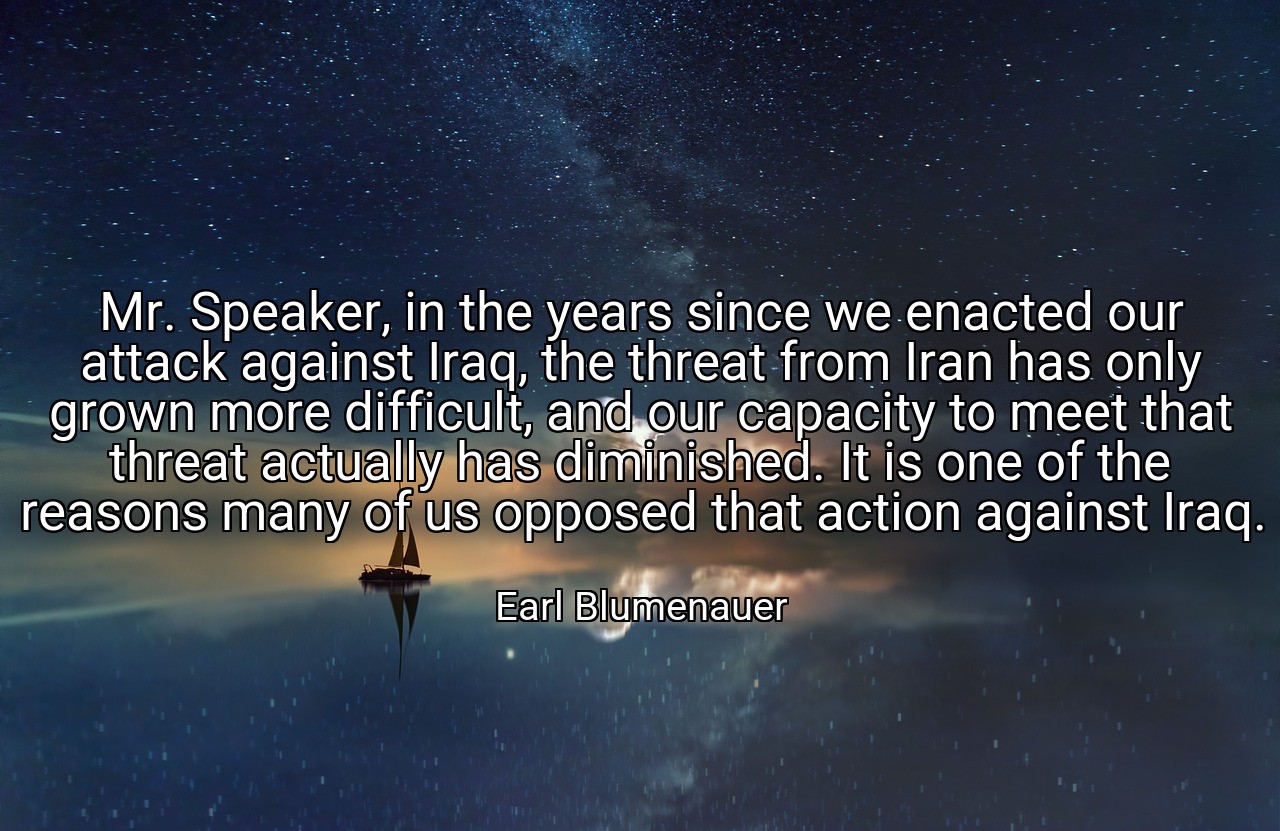 Mr. Speaker, in the years since we enacted our attack against Iraq, the threat from Iran has only grown more difficult, and our capacity to meet that threat actually has diminished. It is one of the reasons many of us opposed that action against Iraq.

Earl Blumenauer